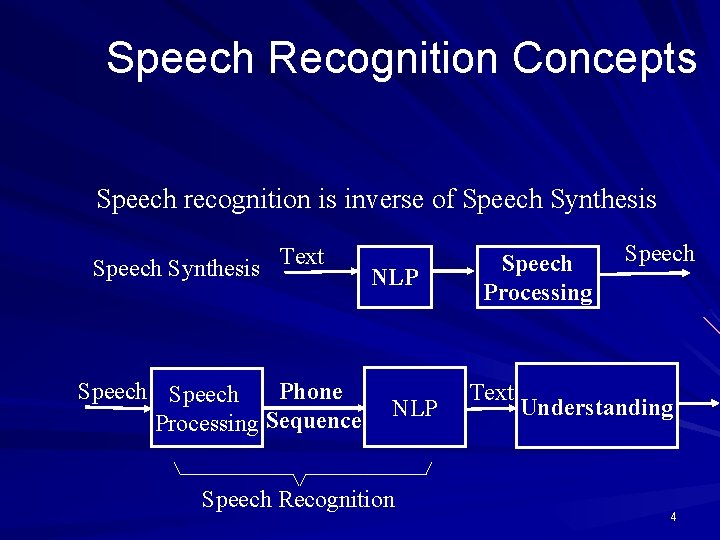 Speech Recognition Concepts

Speech recognition is inverse of Speech Synthesis

Speech Synthesis Text NLP Speech Processing Speech

Speech Speech Processing Phone Sequence NLP Text Understanding

Speech Recognition

4